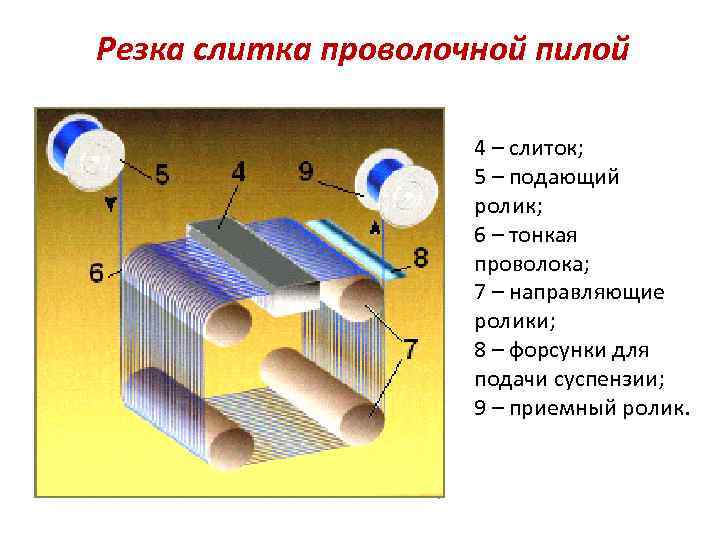 Резка слитка проволочной пилой

5
4
9
6
8
7

4 – слиток;
5 – подающий ролик;
6 – тонкая проволока;
7 – направляющие ролики;
8 – форсунки для подачи суспензии;
9 – приемный ролик.